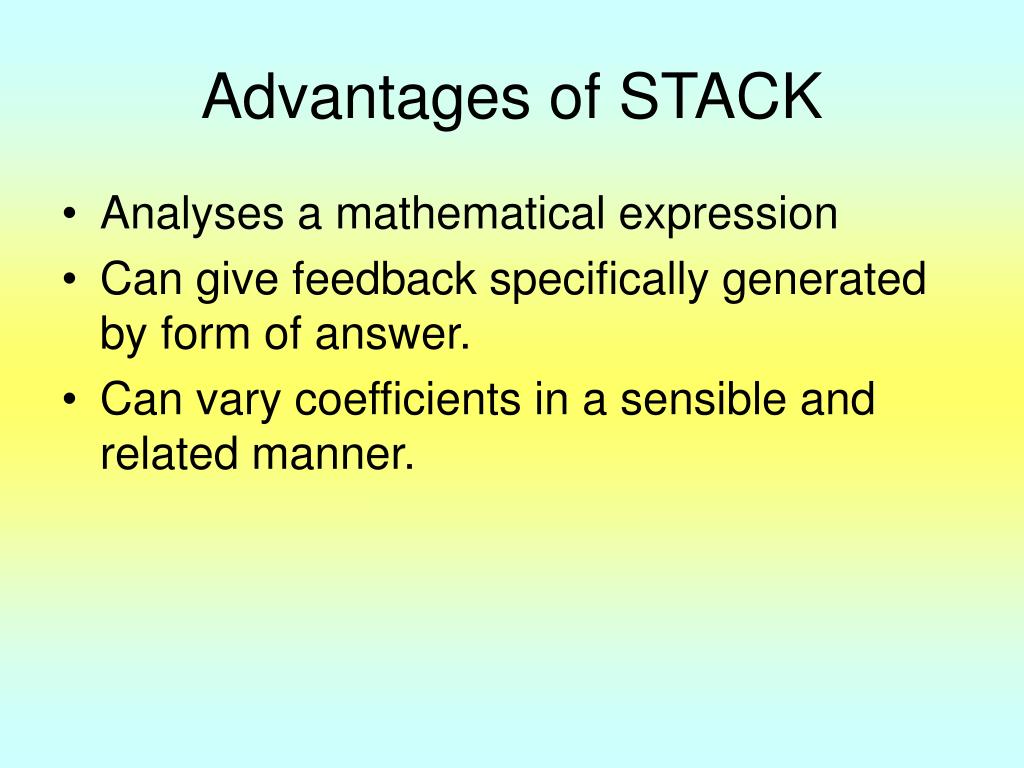 Advantages of STACK

• Analyses a mathematical expression
• Can give feedback specifically generated by form of answer.
• Can vary coefficients in a sensible and related manner.